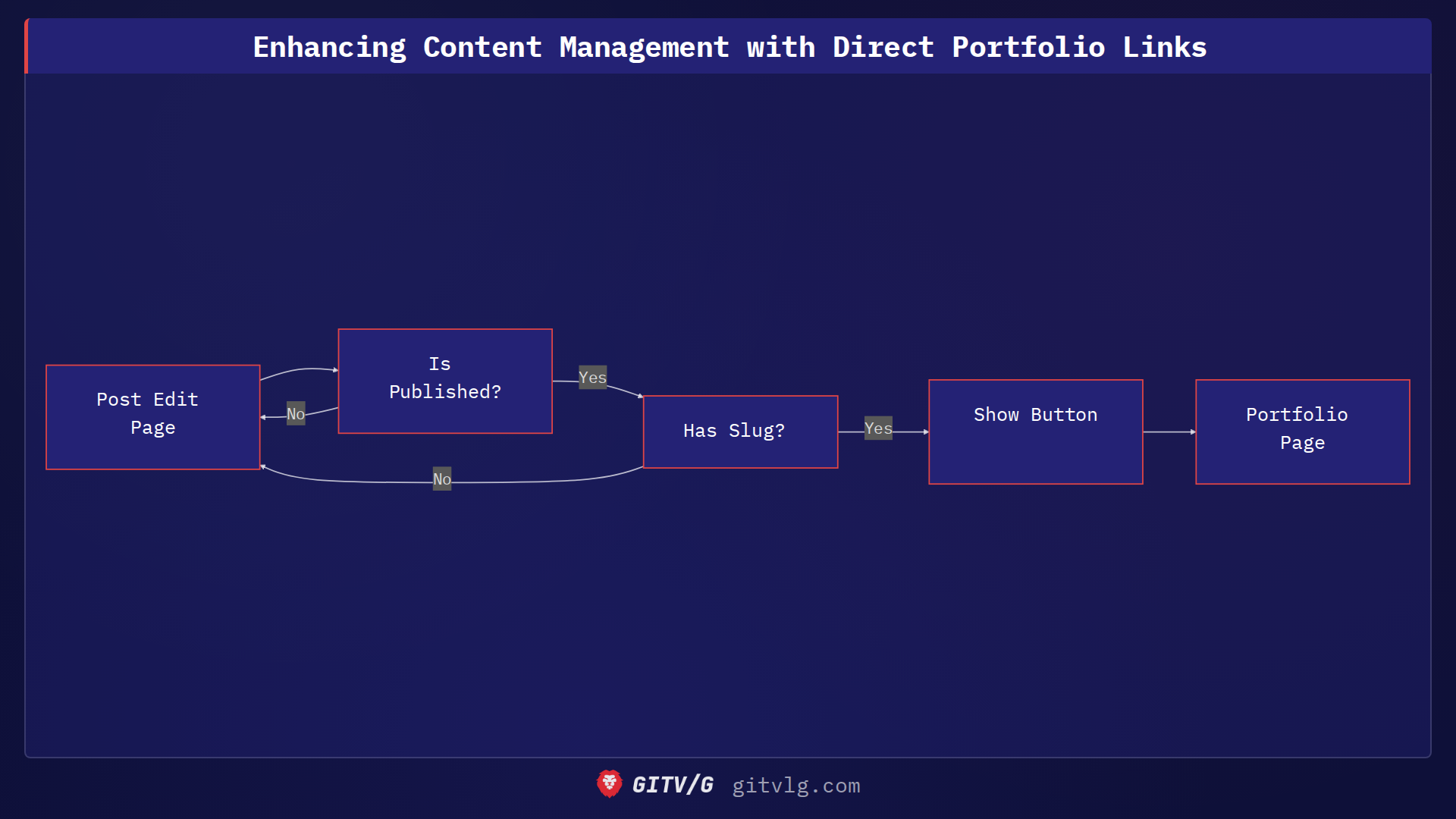 Enhancing Content Management with Direct Portfolio Links

Post Edit Page

Is Published?

No

Yes

Has Slug?

No

Yes

Show Button

Portfolio Page

GITV/G gitvlg.com